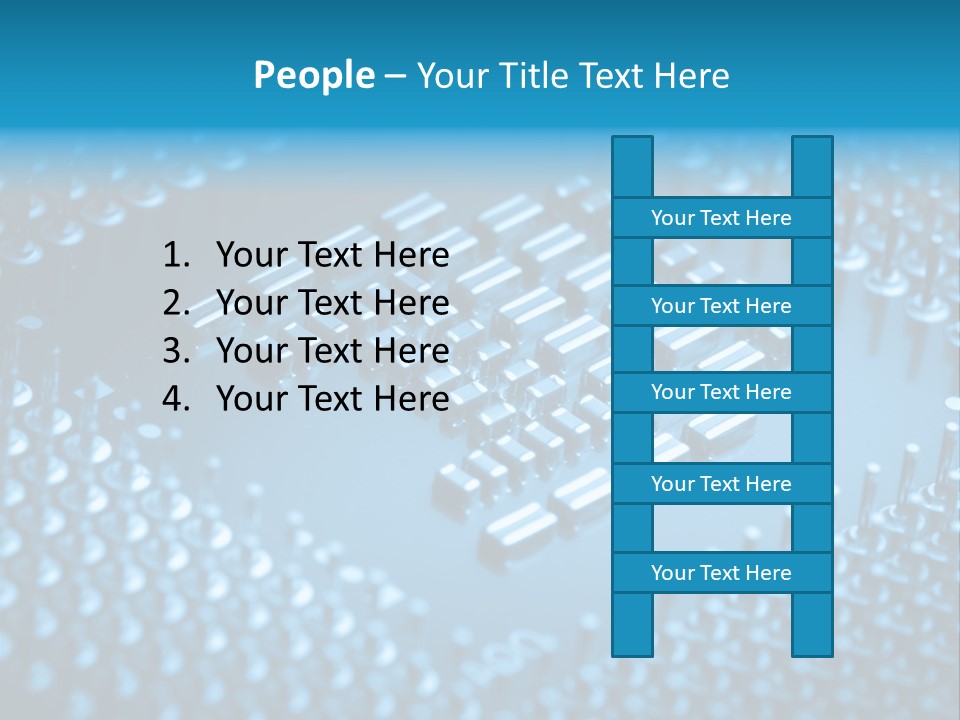 People – Your Title Text Here

1. Your Text Here
2. Your Text Here
3. Your Text Here
4. Your Text Here

Your Text Here

Your Text Here

Your Text Here

Your Text Here

Your Text Here